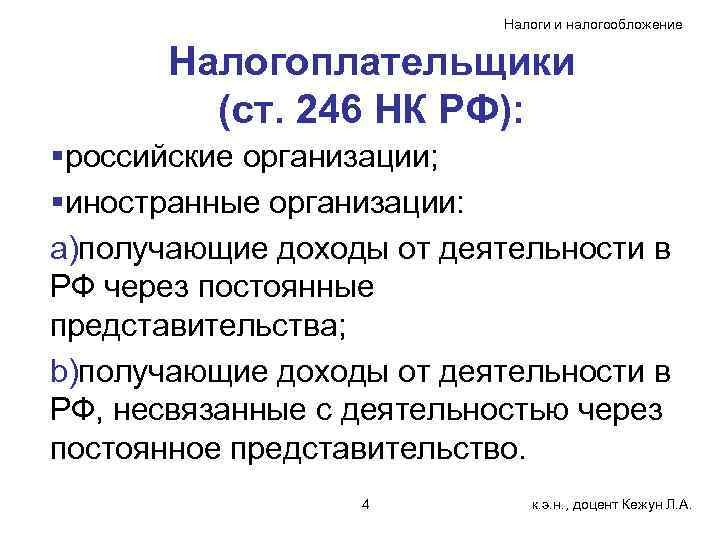 Налоги и налогообложение

Налогоплательщики (ст. 246 НК РФ):

▪российские организации;

▪иностранные организации:

a)получающие доходы от деятельности в РФ через постоянные представительства;

b)получающие доходы от деятельности в РФ, несвязанные с деятельностью через постоянное представительство.

4

к.э.н., доцент Кежун Л.А.